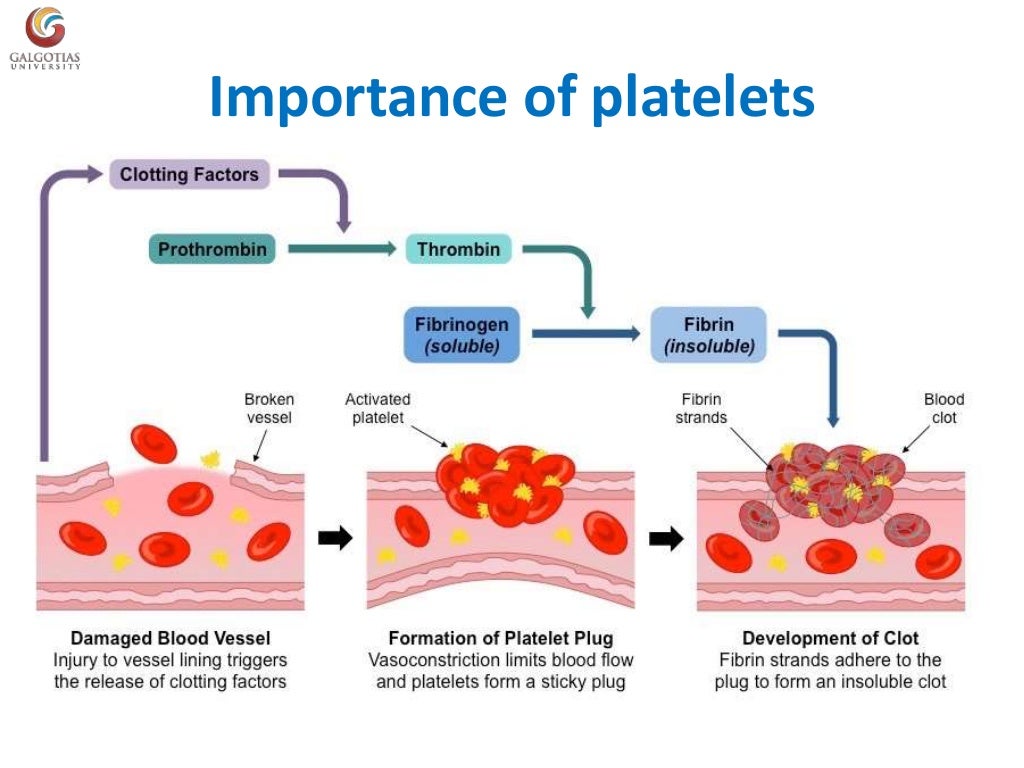 GALGOTIAS UNIVERSITY

Importance of platelets

Clotting Factors

Prothrombin

Thrombin

Fibrinogen (soluble)

Fibrin (insoluble)

Broken vessel

Activated platelet

Fibrin strands

Blood clot

Damaged Blood Vessel
Injury to vessel lining triggers the release of clotting factors

Formation of Platelet Plug
Vasoconstriction limits blood flow and platelets form a sticky plug

Development of Clot
Fibrin strands adhere to the plug to form an insoluble clot